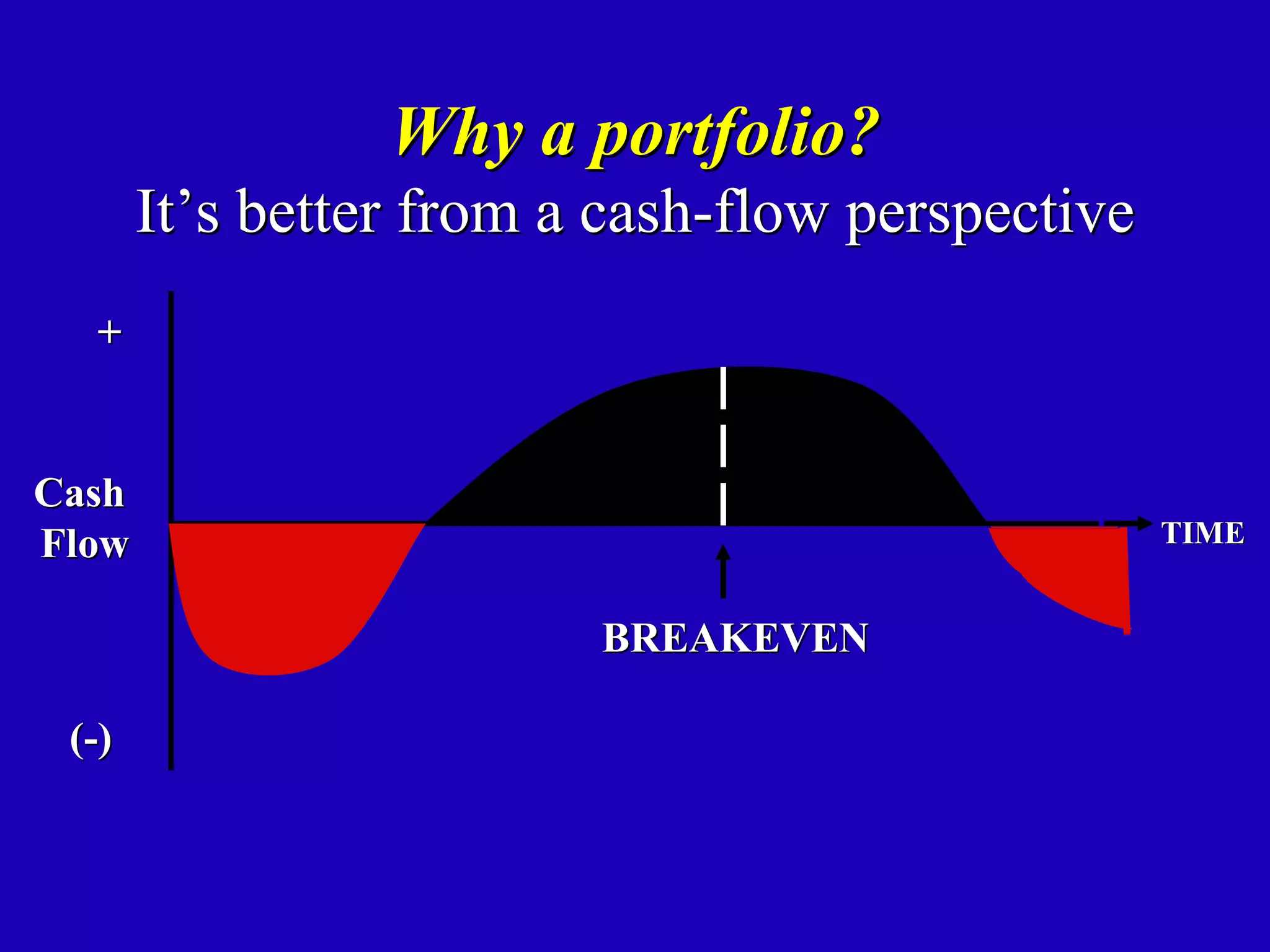 Why a portfolio?
It’s better from a cash-flow perspective

+

Cash Flow

(-)

TIME

BREAKEVEN